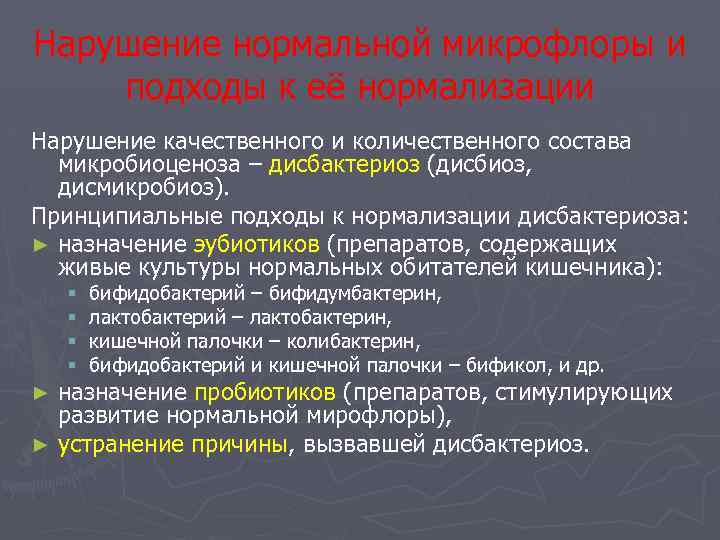 Нарушение нормальной микрофлоры и подходы к её нормализации

Нарушение качественного и количественного состава микробиоценоза – дисбактериоз (дисбиоз, дисмикробиоз).

Принципиальные подходы к нормализации дисбактериоза:

► назначение эубиотиков (препаратов, содержащих живые культуры нормальных обитателей кишечника):
▪ бифидобактерий – бифидумбактерин,
▪ лактобактерий – лактобактерин,
▪ кишечной палочки – колибактерин,
▪ бифидобактерий и кишечной палочки – бификол, и др.

► назначение пробиотиков (препаратов, стимулирующих развитие нормальной мирофлоры),

► устранение причины, вызвавшей дисбактериоз.